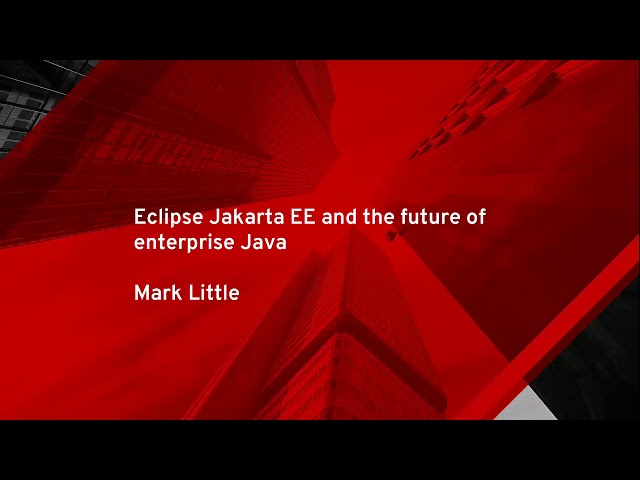 Eclipse Jakarta EE and the future of enterprise Java

Mark Little